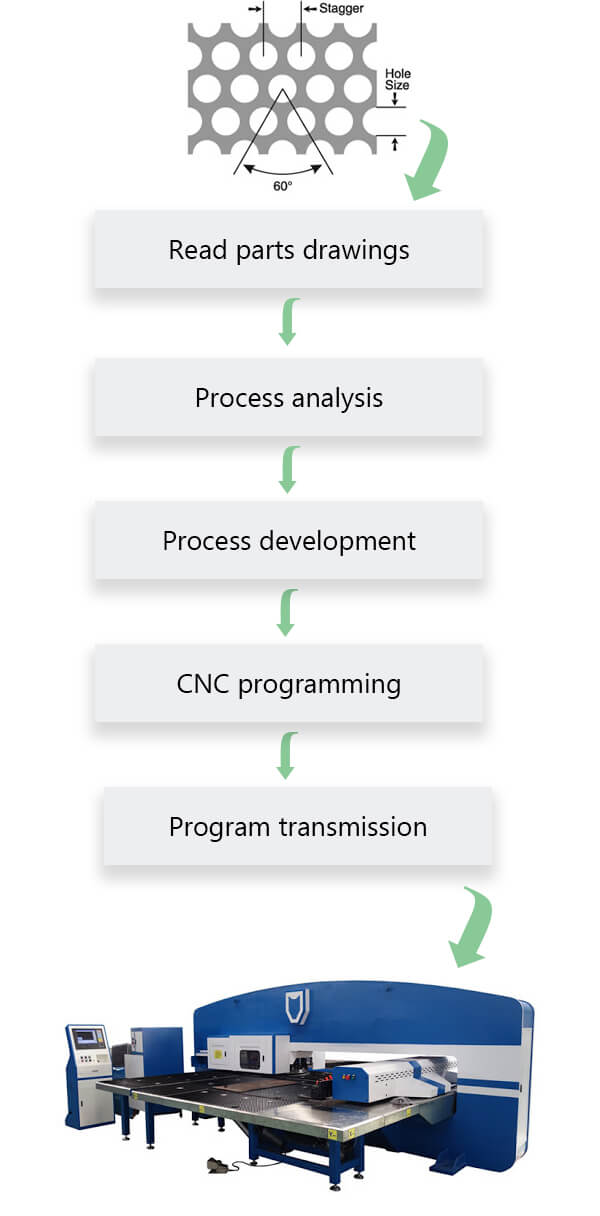 Stagger

Hole Size

60°

Read parts drawings

Process analysis

Process development

CNC programming

Program transmission